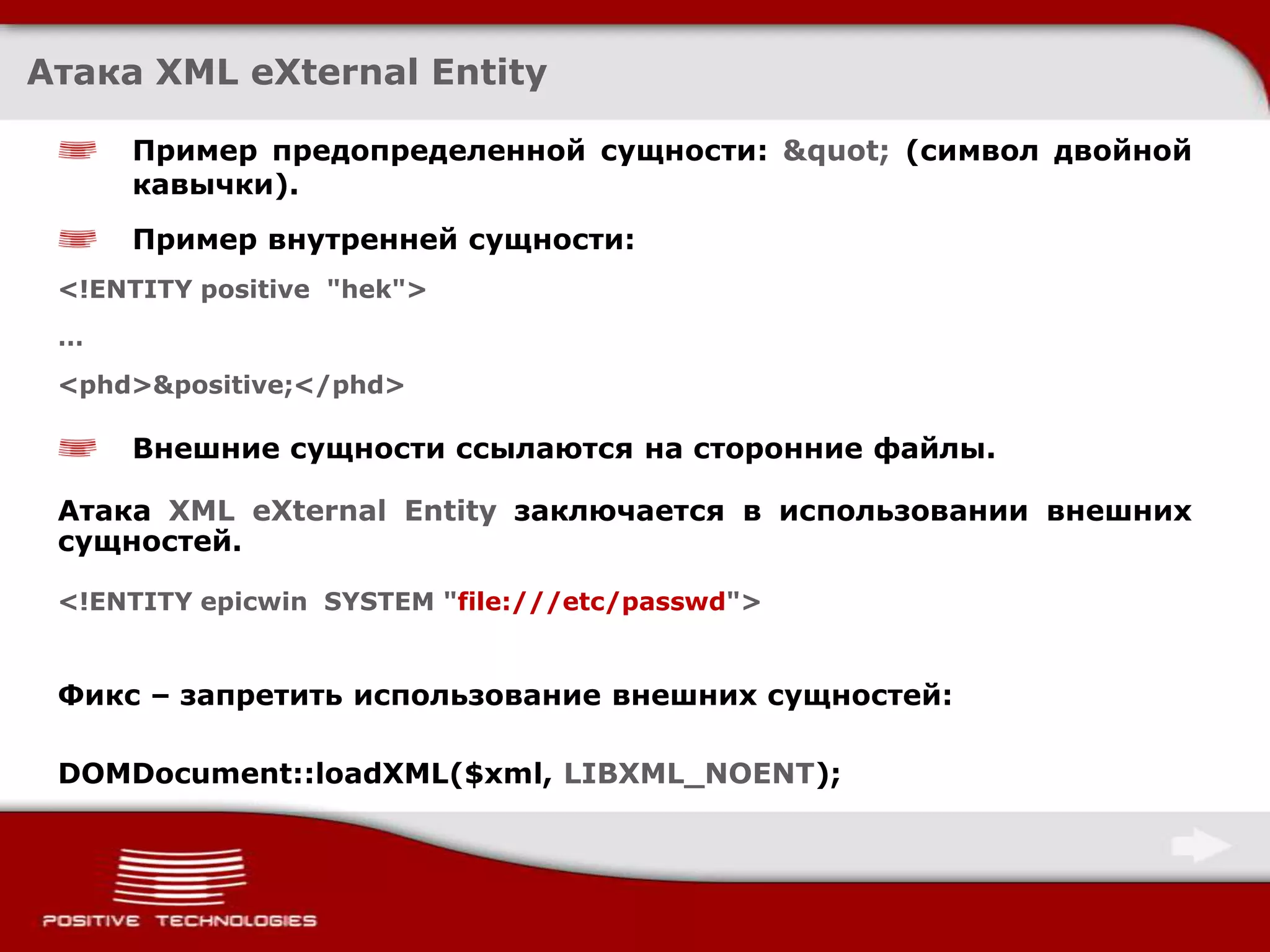 Атака XML eXternal Entity

Пример предопределенной сущности: &quot; (символ двойной кавычки).

Пример внутренней сущности:

<!ENTITY positive "hek">

...

<phd>&positive;</phd>

Внешние сущности ссылаются на сторонние файлы.

Атака XML eXternal Entity заключается в использовании внешних сущностей.

<!ENTITY epicwin SYSTEM "file:///etc/passwd">

Фикс – запретить использование внешних сущностей:

DOMDocument::loadXML($xml, LIBXML_NOENT);

POSITIVE TECHNOLOGIES